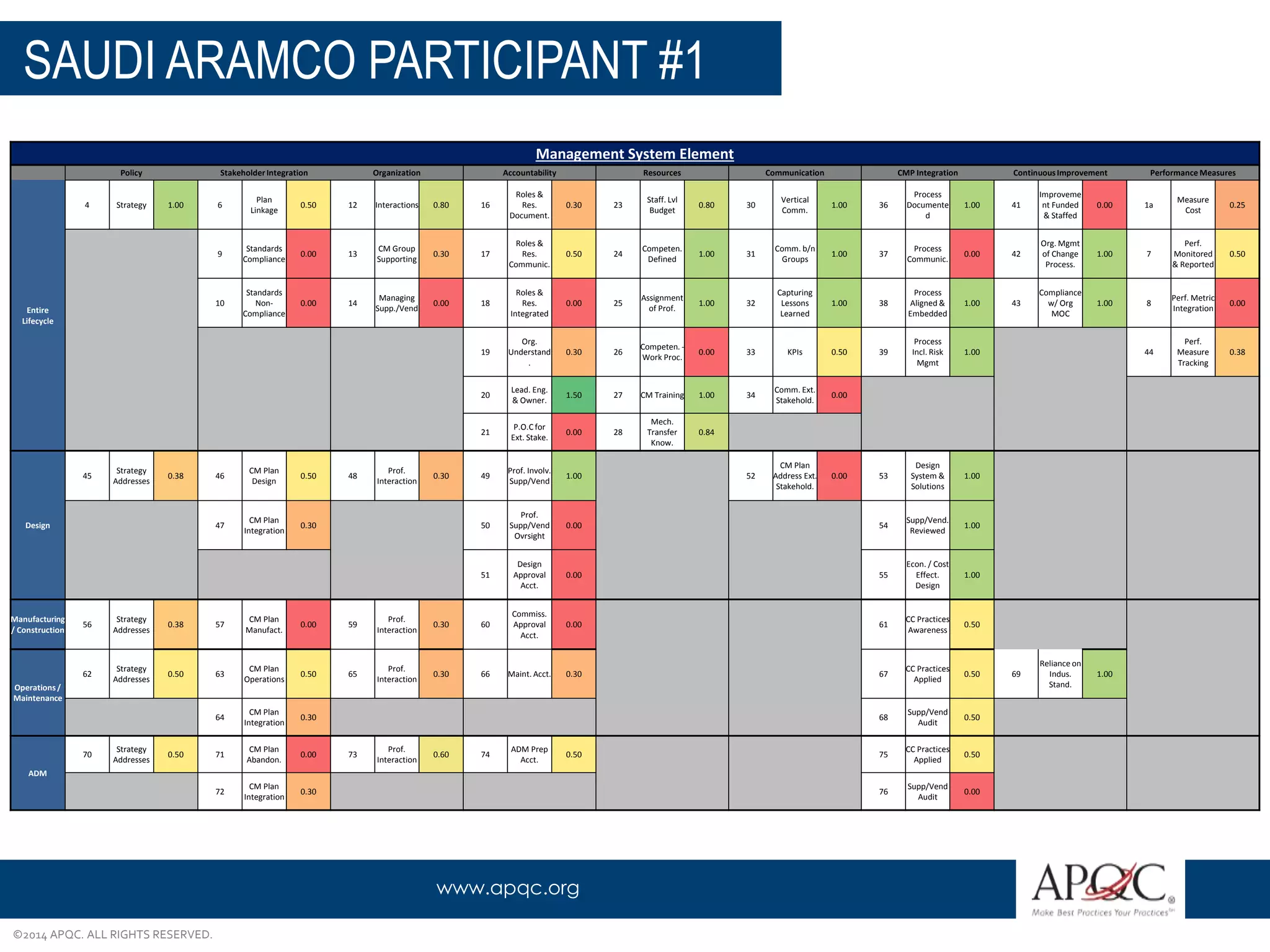 SAUDI ARAMCO PARTICIPANT #1

Management System Element

| | Policy | | | Stakeholder Integration | | | Organization | | | Accountability | | | Resources | | | Communication | | | CMP Integration | | | Continuous Improvement | | | Performance Measures | | |
|---|---|---|---|---|---|---|---|---|---|---|---|---|---|---|---|---|---|---|---|---|---|---|---|---|---|---|---|
| Entire Lifecycle | 4 | Strategy | 1.00 | 6 | Plan Linkage | 0.50 | 12 | Interactions | 0.80 | 16 | Roles & Res. Document. | 0.30 | 23 | Staff. Lvl Budget | 0.80 | 30 | Vertical Comm. | 1.00 | 36 | Process Documented | 1.00 | 41 | Improvement Funded & Staffed | 0.00 | 1a | Measure Cost | 0.25 |
| | | | | 9 | Standards Compliance | 0.00 | 13 | CM Group Supporting | 0.30 | 17 | Roles & Res. Communic. | 0.50 | 24 | Competen. Defined | 1.00 | 31 | Comm. b/n Groups | 1.00 | 37 | Process Communic. | 0.00 | 42 | Org. Mgmt of Change Process. | 1.00 | 7 | Perf. Monitored & Reported | 0.50 |
| | | | | 10 | Standards Non-Compliance | 0.00 | 14 | Managing Supp./Vend | 0.00 | 18 | Roles & Res. Integrated | 0.00 | 25 | Assignment of Prof. | 1.00 | 32 | Capturing Lessons Learned | 1.00 | 38 | Process Aligned & Embedded | 1.00 | 43 | Compliance w/ Org MOC | 1.00 | 8 | Perf. Metric Integration | 0.00 |
| | | | | | | | | | | 19 | Org. Understand. | 0.30 | 26 | Competen. - Work Proc. | 0.00 | 33 | KPIs | 0.50 | 39 | Process Incl. Risk Mgmt | 1.00 | | | | 44 | Perf. Measure Tracking | 0.38 |
| | | | | | | | | | | 20 | Lead. Eng. & Owner. | 1.50 | 27 | CM Training | 1.00 | 34 | Comm. Ext. Stakehold. | 0.00 | | | | | | | | | |
| | | | | | | | | | | 21 | P.O.C for Ext. Stake. | 0.00 | 28 | Mech. Transfer Know. | 0.84 | | | | | | | | | | | | |
| Design | 45 | Strategy Addresses | 0.38 | 46 | CM Plan Design | 0.50 | 48 | Prof. Interaction | 0.30 | 49 | Prof. Involv. Supp/Vend | 1.00 | | | | 52 | CM Plan Address Ext. Stakehold. | 0.00 | 53 | Design System & Solutions | 1.00 | | | | | | |
| | | | | 47 | CM Plan Integration | 0.30 | | | | 50 | Prof. Supp/Vend Ovrsight | 0.00 | | | | | | | 54 | Supp/Vend. Reviewed | 1.00 | | | | | | |
| | | | | | | | | | | 51 | Design Approval Acct. | 0.00 | | | | | | | 55 | Econ. / Cost Effect. Design | 1.00 | | | | | | |
| Manufacturing / Construction | 56 | Strategy Addresses | 0.38 | 57 | CM Plan Manufact. | 0.00 | 59 | Prof. Interaction | 0.30 | 60 | Commiss. Approval Acct. | 0.00 | | | | | | | 61 | CC Practices Awareness | 0.50 | | | | | | |
| Operations / Maintenance | 62 | Strategy Addresses | 0.50 | 63 | CM Plan Operations | 0.50 | 65 | Prof. Interaction | 0.30 | 66 | Maint. Acct. | 0.30 | | | | | | | 67 | CC Practices Applied | 0.50 | 69 | Reliance on Indus. Stand. | 1.00 | | | |
| | | | | 64 | CM Plan Integration | 0.30 | | | | | | | | | | | | | 68 | Supp/Vend Audit | 0.50 | | | | | | |
| ADM | 70 | Strategy Addresses | 0.50 | 71 | CM Plan Abandon. | 0.00 | 73 | Prof. Interaction | 0.60 | 74 | ADM Prep Acct. | 0.50 | | | | | | | 75 | CC Practices Applied | 0.50 | | | | | | |
| | | | | 72 | CM Plan Integration | 0.30 | | | | | | | | | | | | | 76 | Supp/Vend Audit | 0.00 | | | | | | |

www.apqc.org

APQC®
Make Best Practices Your Practices℠

©2014 APQC. ALL RIGHTS RESERVED.